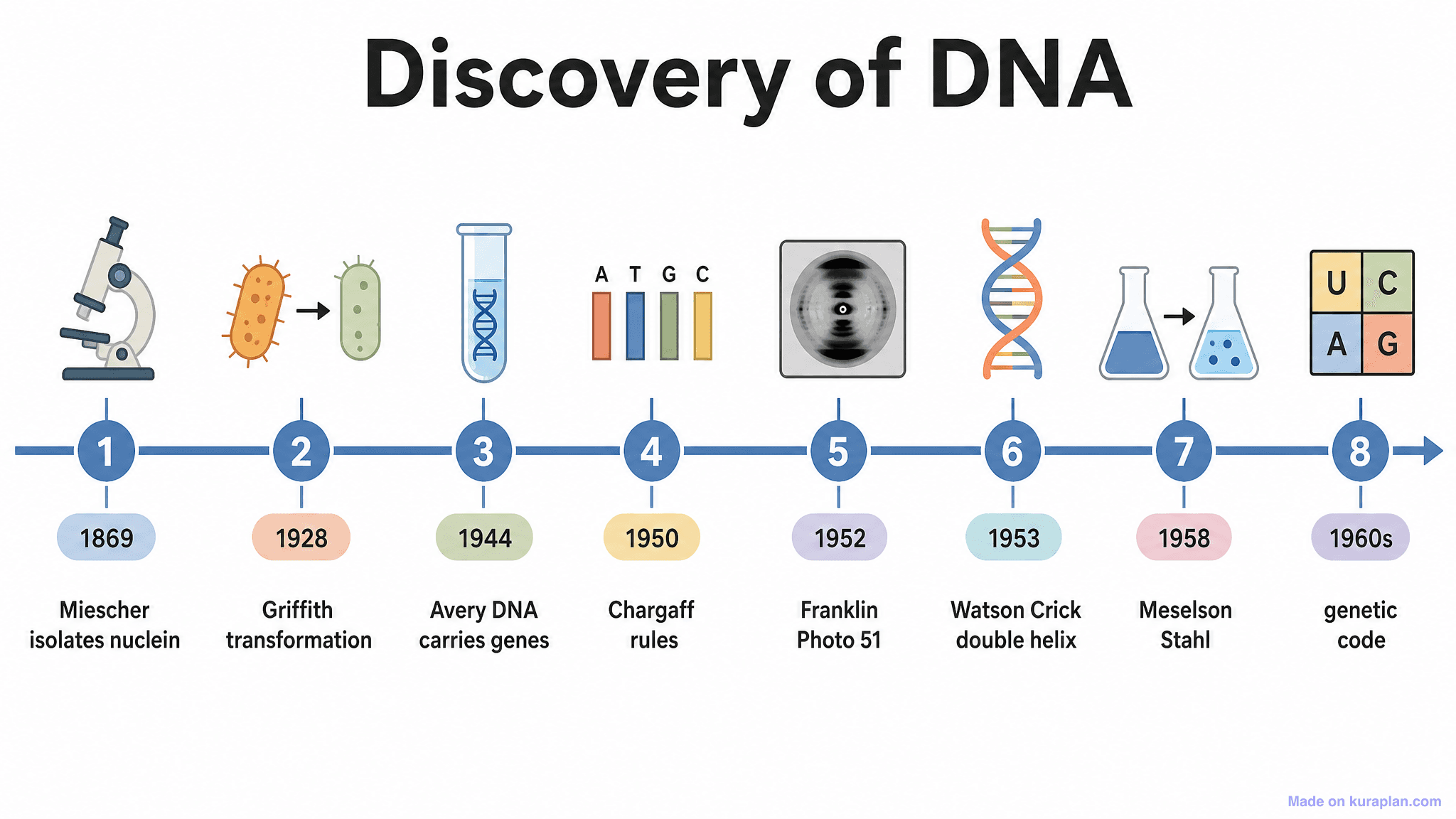 Discovery of DNA

A T G C

U C
A G

1
1869
Miescher isolates nuclein

2
1928
Griffith transformation

3
1944
Avery DNA carries genes

4
1950
Chargaff rules

5
1952
Franklin Photo 51

6
1953
Watson Crick double helix

7
1958
Meselson Stahl

8
1960s
genetic code

Made on kuraplan.com